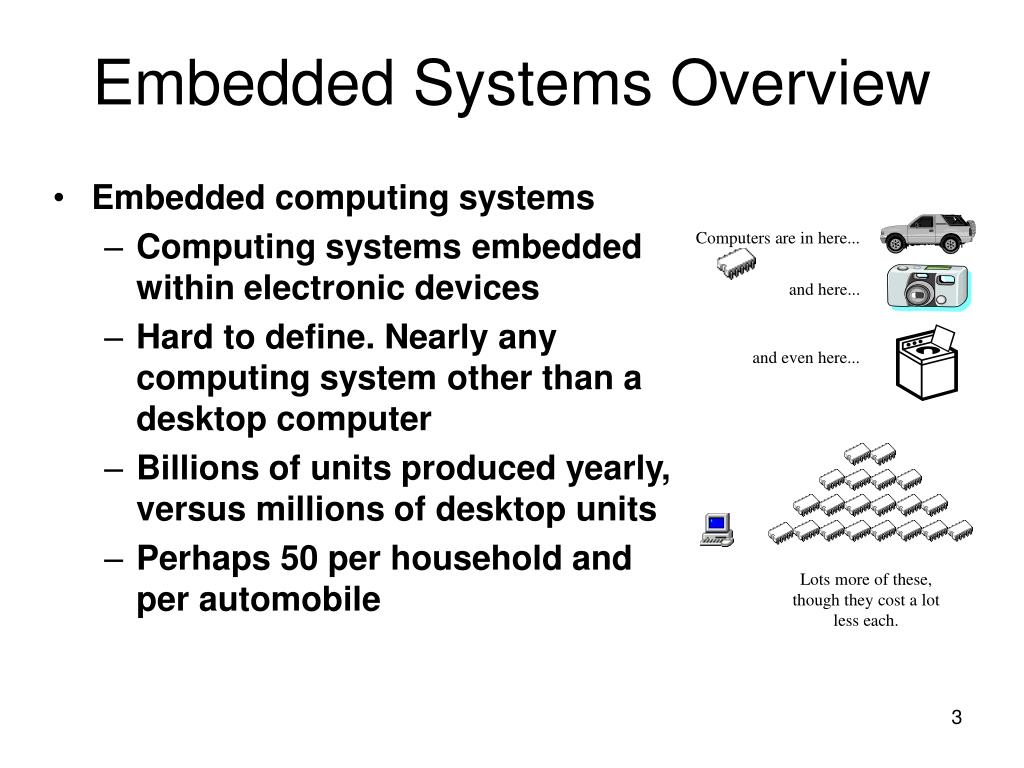 Embedded Systems Overview

• Embedded computing systems
– Computing systems embedded within electronic devices
– Hard to define. Nearly any computing system other than a desktop computer
– Billions of units produced yearly, versus millions of desktop units
– Perhaps 50 per household and per automobile

Computers are in here...

and here...

and even here...

Lots more of these, though they cost a lot less each.

3